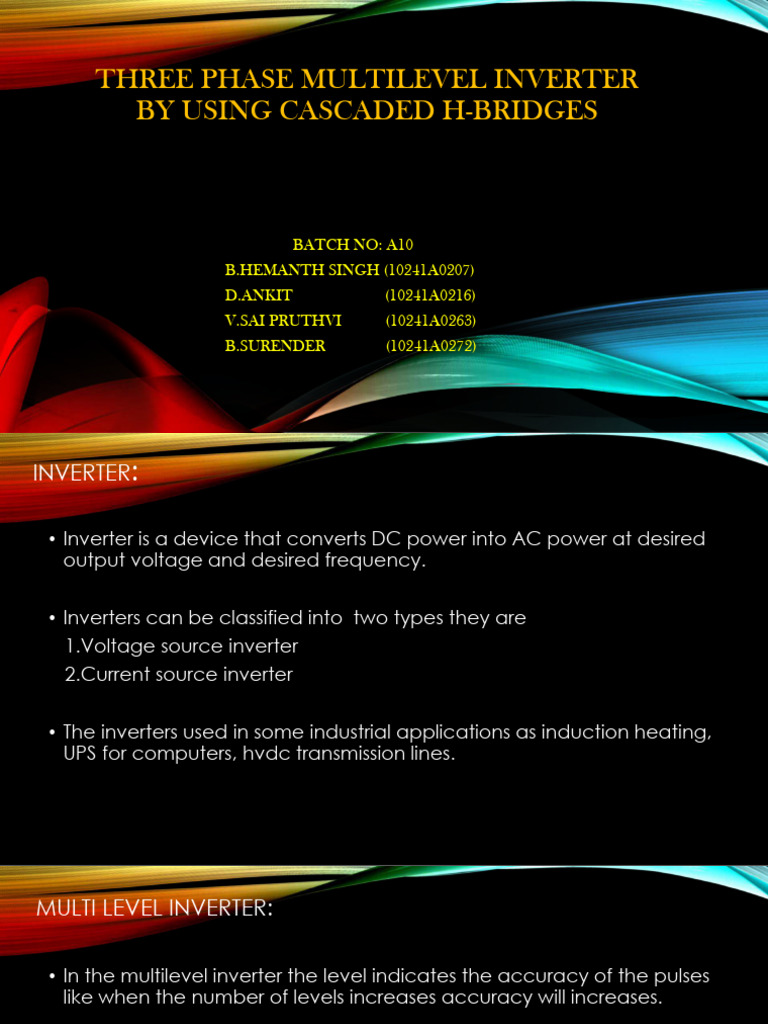 THREE PHASE MULTILEVEL INVERTER BY USING CASCADED H-BRIDGES

BATCH NO: A10
B.HEMANTH SINGH (10241A0207)
D.ANKIT (10241A0216)
V.SAI PRUTHVI (10241A0263)
B.SURENDER (10241A0272)

INVERTER:

• Inverter is a device that converts DC power into AC power at desired output voltage and desired frequency.

• Inverters can be classified into two types they are
1.Voltage source inverter
2.Current source inverter

• The inverters used in some industrial applications as induction heating, UPS for computers, hvdc transmission lines.

MULTI LEVEL INVERTER:

• In the multilevel inverter the level indicates the accuracy of the pulses like when the number of levels increases accuracy will increases.